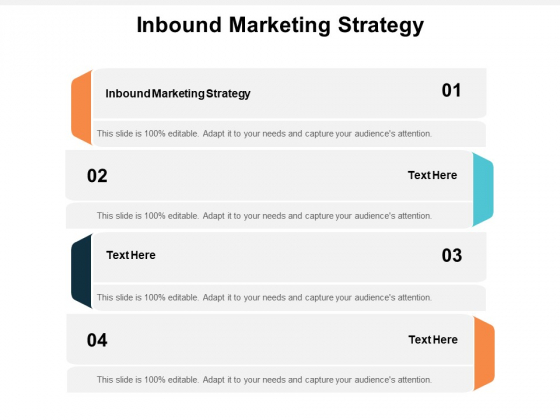 Inbound Marketing Strategy

Inbound Marketing Strategy

01

This slide is 100% editable. Adapt it to your needs and capture your audience's attention.

02

Text Here

This slide is 100% editable. Adapt it to your needs and capture your audience's attention.

Text Here

03

This slide is 100% editable. Adapt it to your needs and capture your audience's attention.

04

Text Here

This slide is 100% editable. Adapt it to your needs and capture your audience's attention.